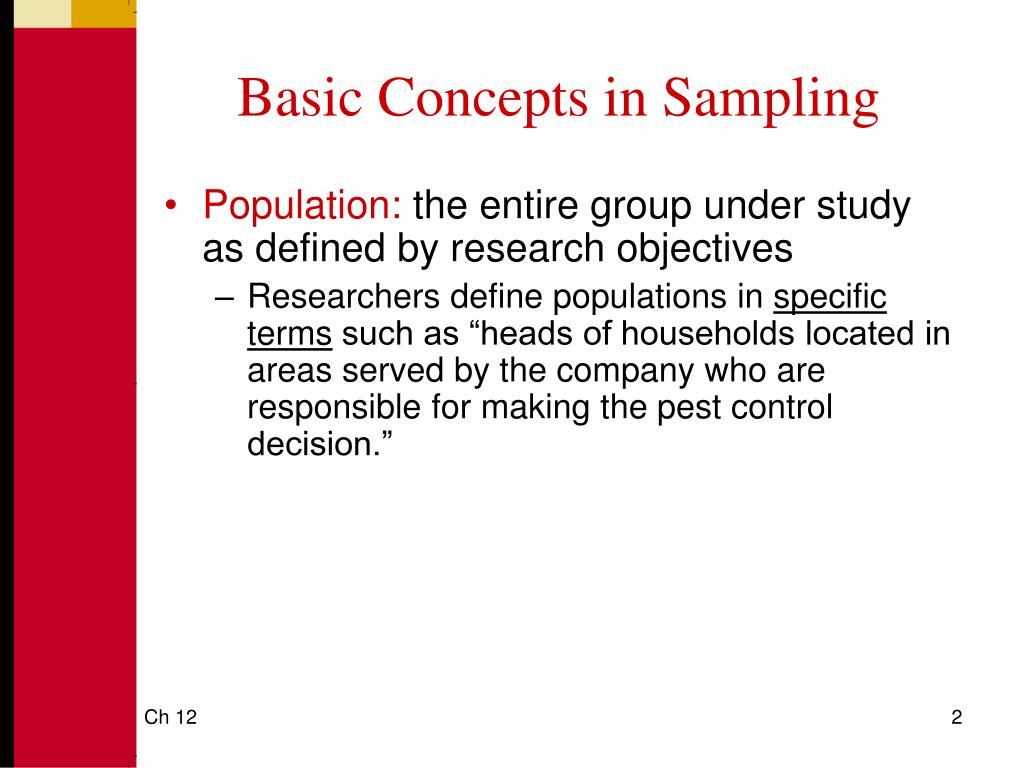 Basic Concepts in Sampling

• Population: the entire group under study as defined by research objectives

– Researchers define populations in specific terms such as “heads of households located in areas served by the company who are responsible for making the pest control decision.”

Ch 12

2